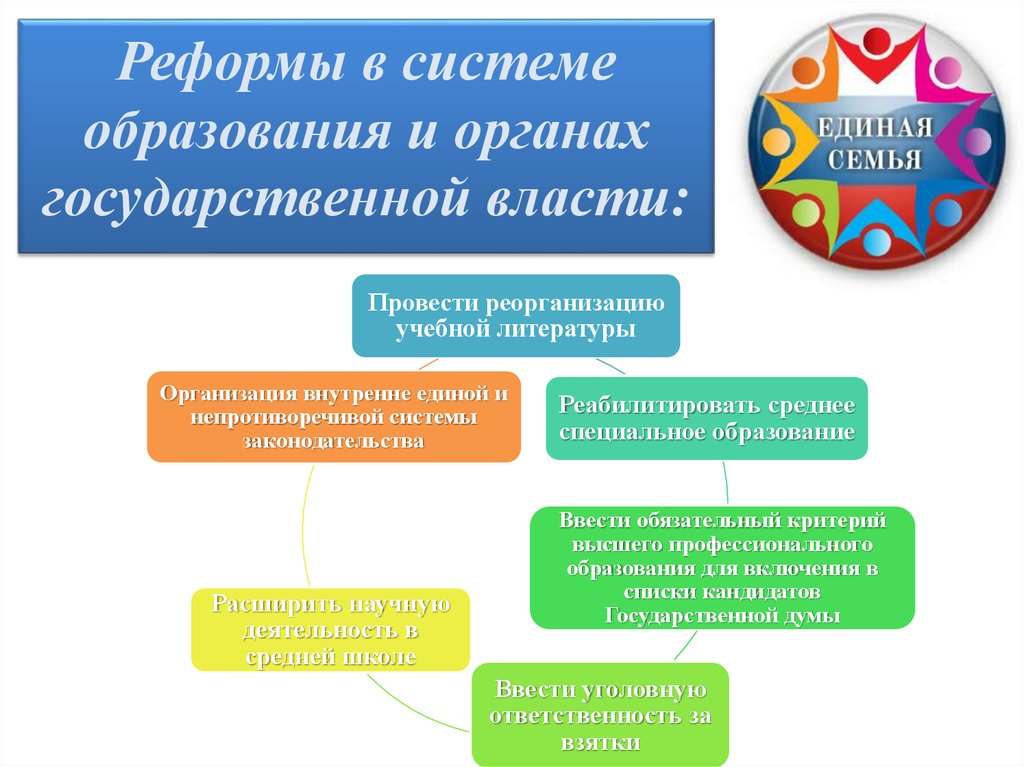 Реформы в системе образования и органах государственной власти:

ЕДИНАЯ СЕМЬЯ

Провести реорганизацию учебной литературы

Реабилитировать среднее специальное образование

Ввести обязательный критерий высшего профессионального образования для включения в списки кандидатов Государственной думы

Ввести уголовную ответственность за взятки

Расширить научную деятельность в средней школе

Организация внутренне единой и непротиворечивой системы законодательства